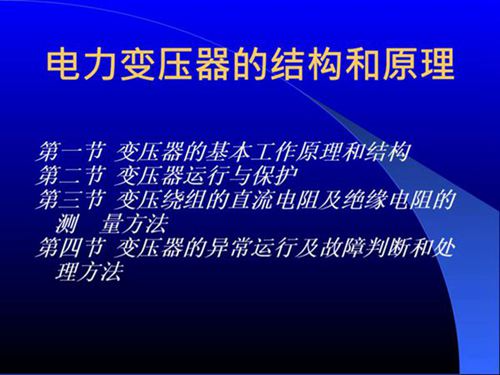 电力变压器的结构和原理

第一节 变压器的基本工作原理和结构
第二节 变压器运行与保护
第三节 变压绕组的直流电阻及绝缘电阻的测 量方法
第四节 变压器的异常运行及故障判断和处理方法